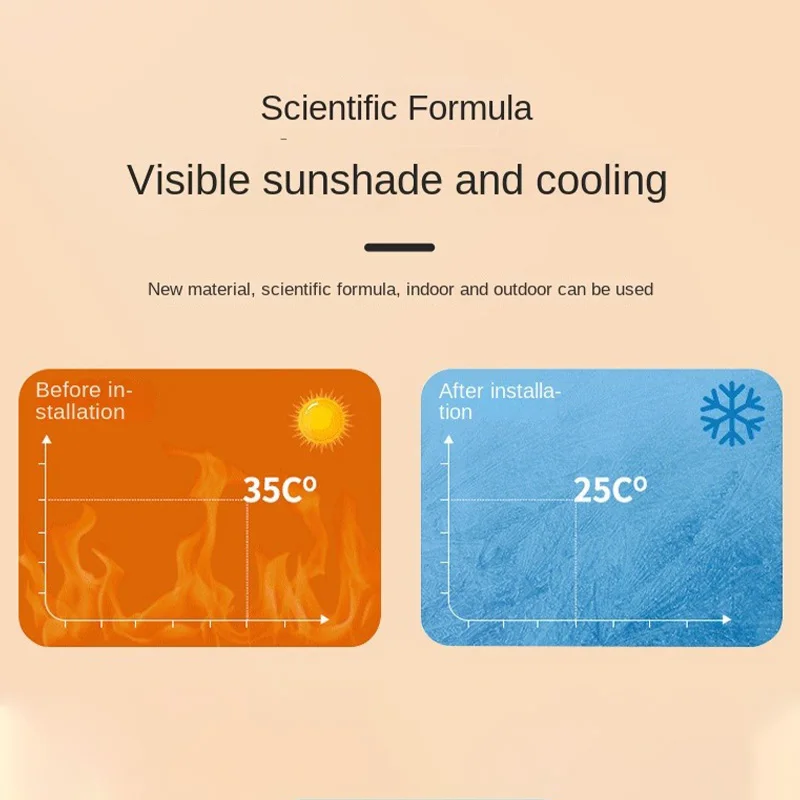 Scientific Formula

Visible sunshade and cooling

New material, scientific formula, indoor and outdoor can be used

Before installation

35C°

After installation

25C°